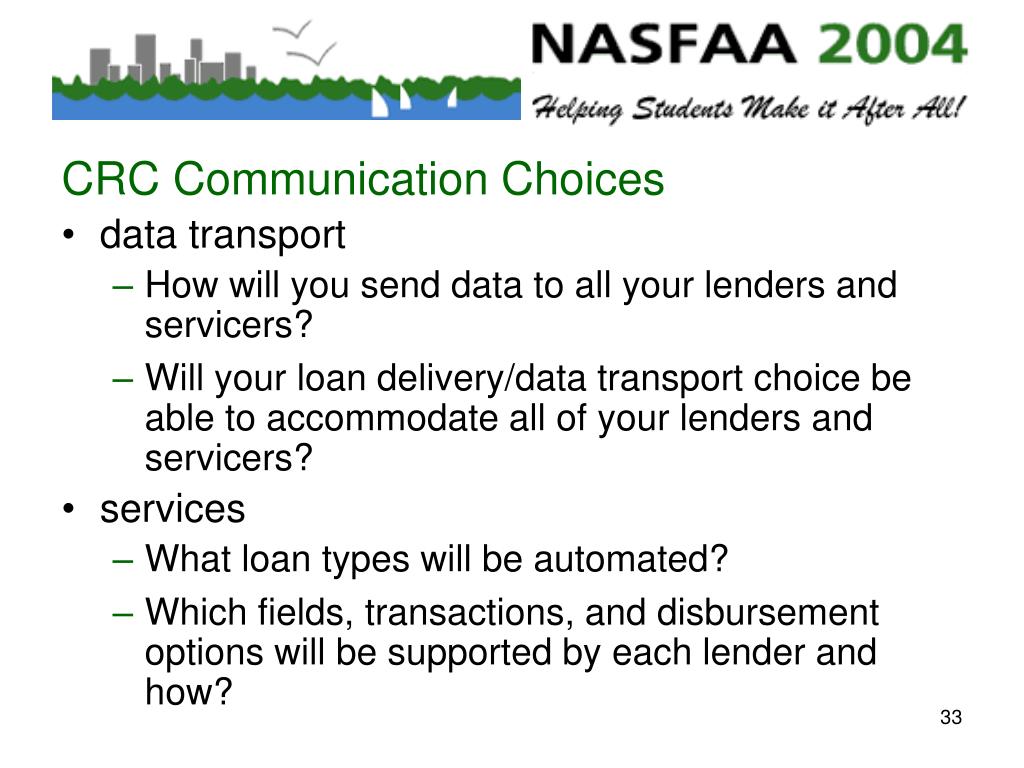 NASFAA 2004
Helping Students Make it After All!

CRC Communication Choices

• data transport
– How will you send data to all your lenders and servicers?
– Will your loan delivery/data transport choice be able to accommodate all of your lenders and servicers?
• services
– What loan types will be automated?
– Which fields, transactions, and disbursement options will be supported by each lender and how?

33